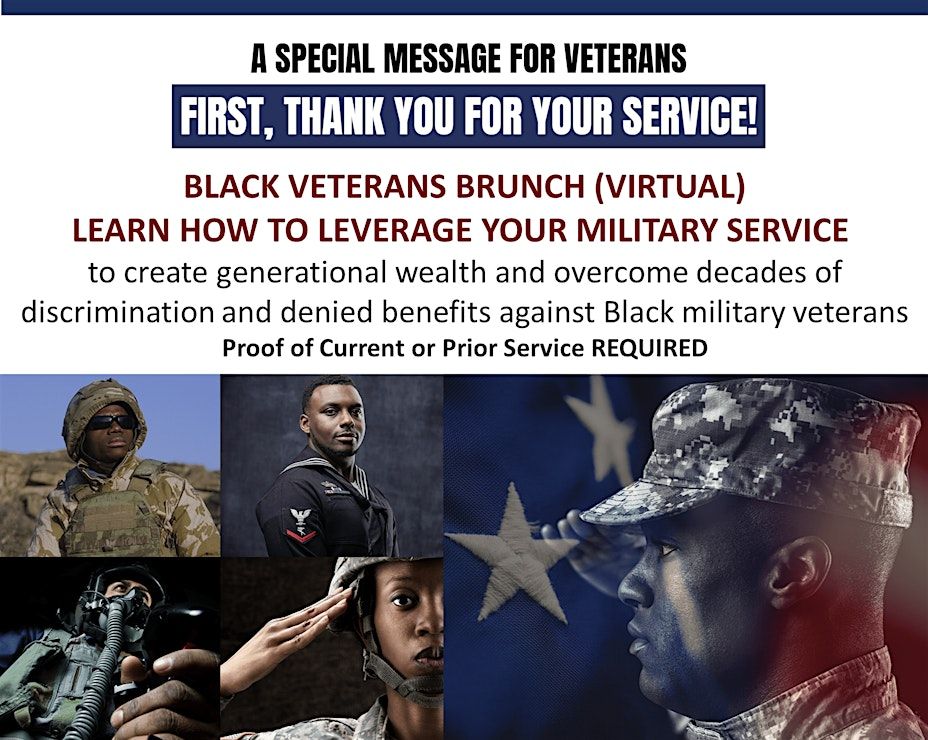 A SPECIAL MESSAGE FOR VETERANS

FIRST, THANK YOU FOR YOUR SERVICE!

BLACK VETERANS BRUNCH (VIRTUAL)
LEARN HOW TO LEVERAGE YOUR MILITARY SERVICE
to create generational wealth and overcome decades of discrimination and denied benefits against Black military veterans
Proof of Current or Prior Service REQUIRED